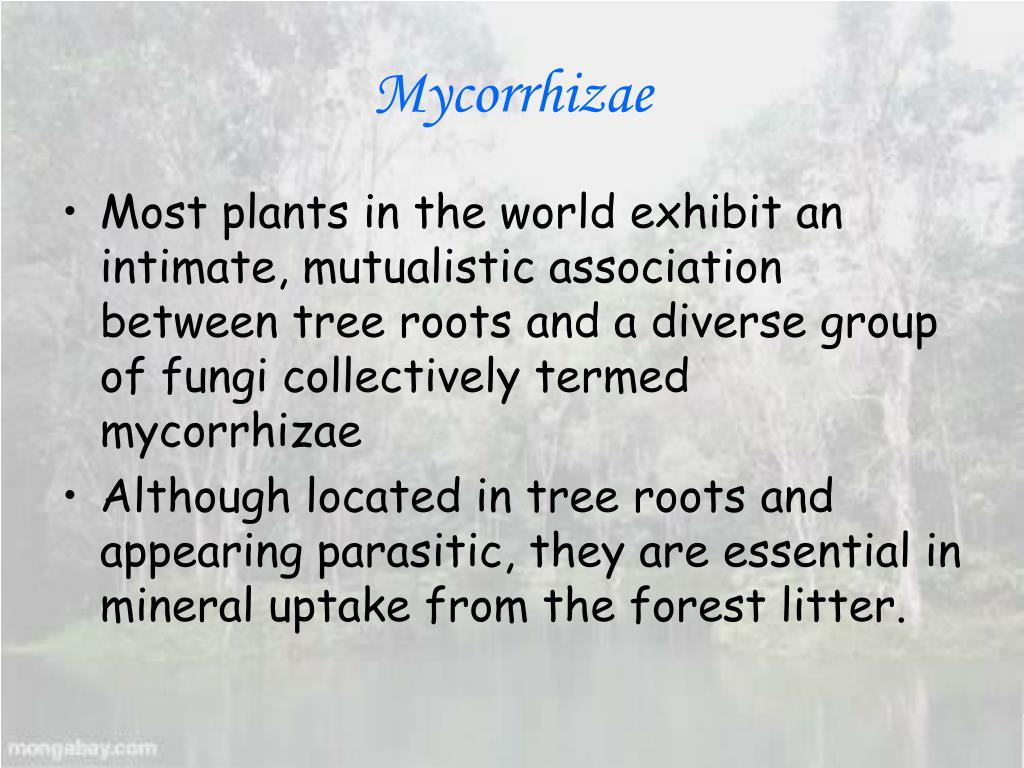 Mycorrhizae

• Most plants in the world exhibit an intimate, mutualistic association between tree roots and a diverse group of fungi collectively termed mycorrhizae
• Although located in tree roots and appearing parasitic, they are essential in mineral uptake from the forest litter.

mongabay.com